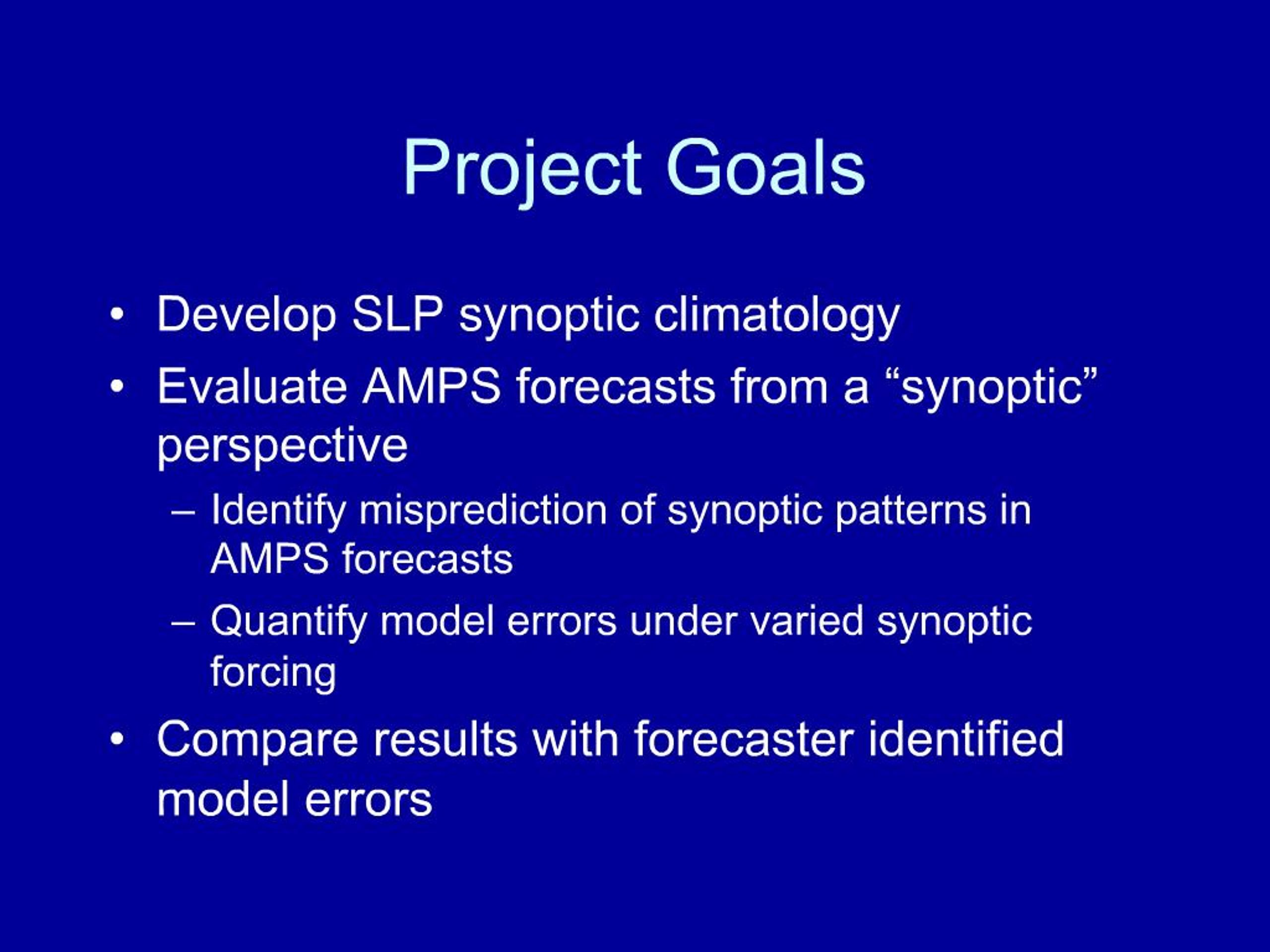 Project Goals

• Develop SLP synoptic climatology
• Evaluate AMPS forecasts from a “synoptic” perspective
– Identify misprediction of synoptic patterns in AMPS forecasts
– Quantify model errors under varied synoptic forcing
• Compare results with forecaster identified model errors